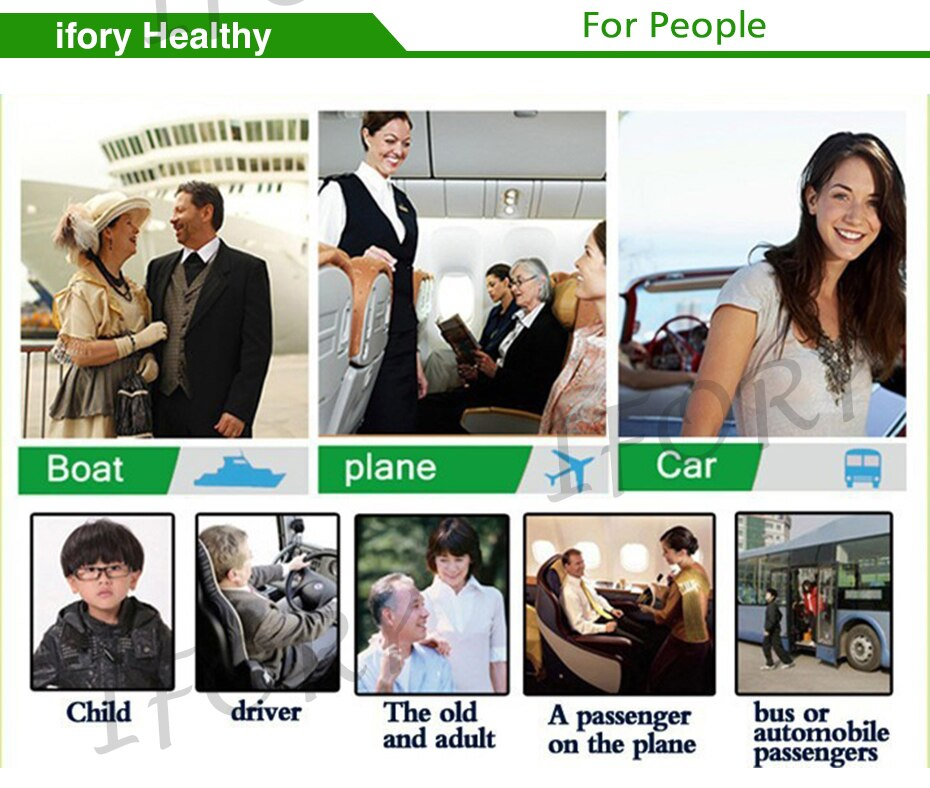 ifory Healthy

For People

Boat

plane

Car

Child

driver

The old and adult

A passenger on the plane

bus or automobile passengers

IFORY